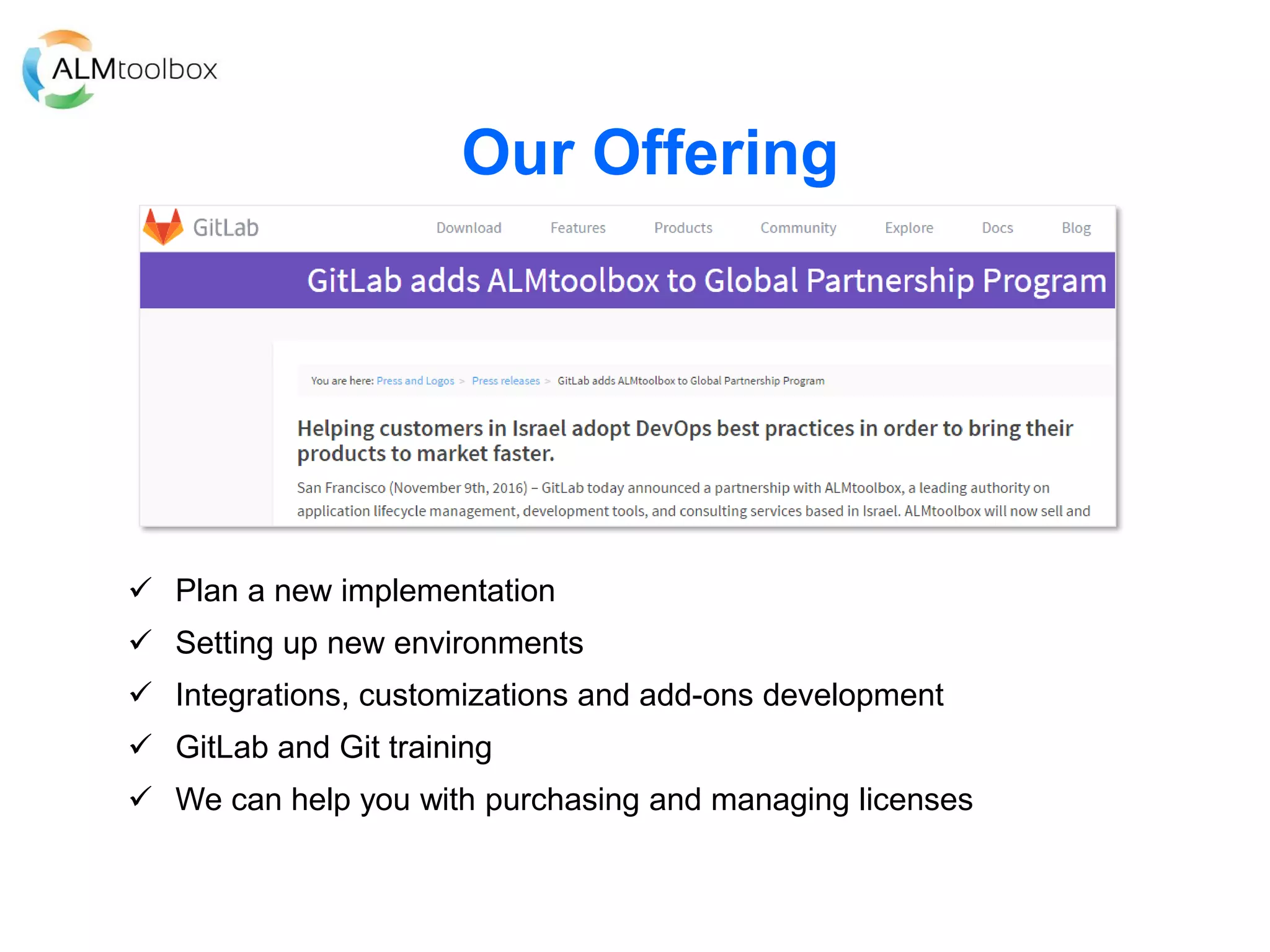 ALMtoolbox

Our Offering

GitLab Download Features Products Community Explore Docs Blog

GitLab adds ALMtoolbox to Global Partnership Program

You are here: Press and Logos > Press releases > GitLab adds ALMtoolbox to Global Partnership Program

Helping customers in Israel adopt DevOps best practices in order to bring their products to market faster.

San Francisco (November 9th, 2016) – GitLab today announced a partnership with ALMtoolbox, a leading authority on application lifecycle management, development tools, and consulting services based in Israel. ALMtoolbox will now sell and

✓ Plan a new implementation
✓ Setting up new environments
✓ Integrations, customizations and add-ons development
✓ GitLab and Git training
✓ We can help you with purchasing and managing licenses